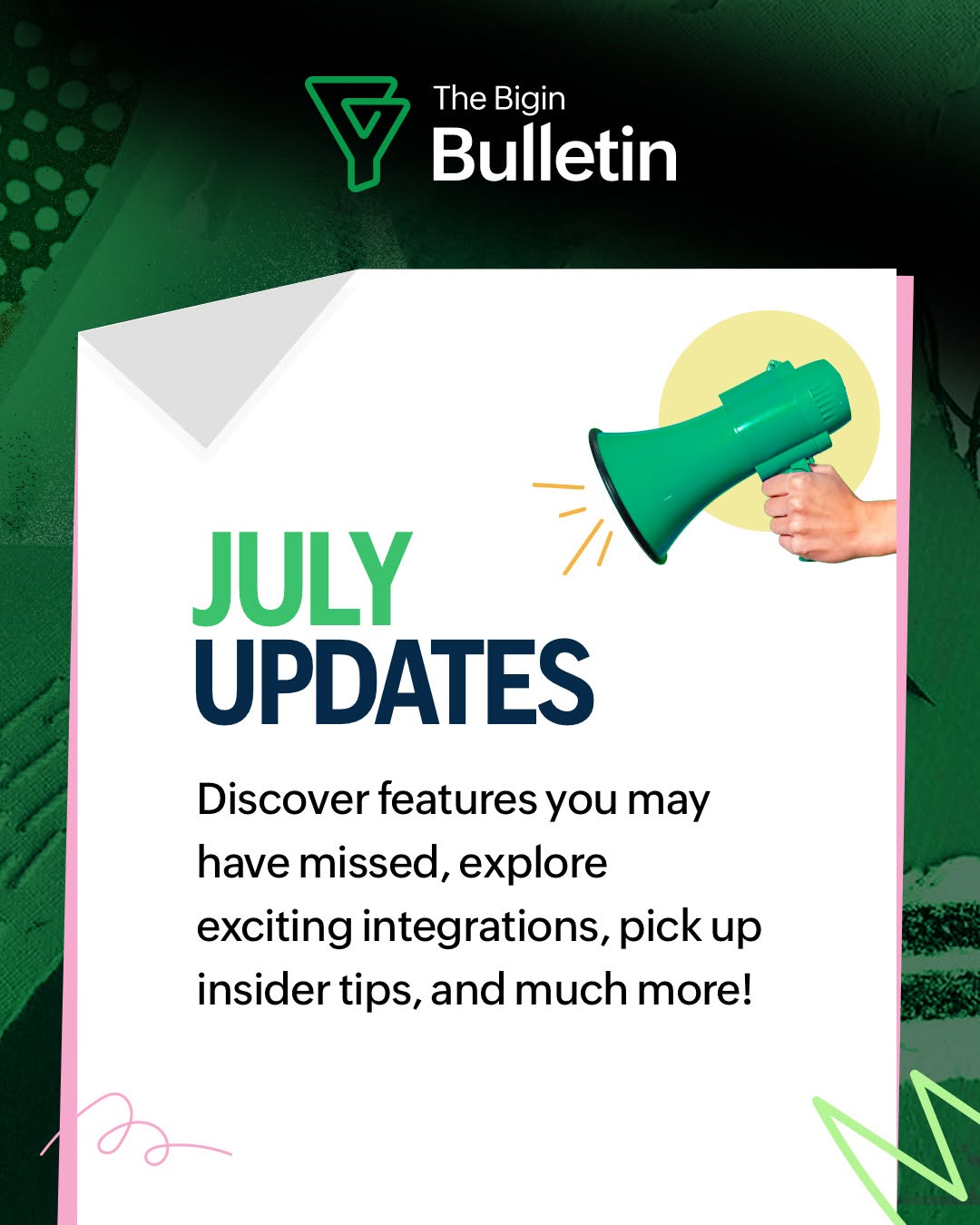 The Bigin
Bulletin

JULY
UPDATES

Discover features you may have missed, explore exciting integrations, pick up insider tips, and much more!